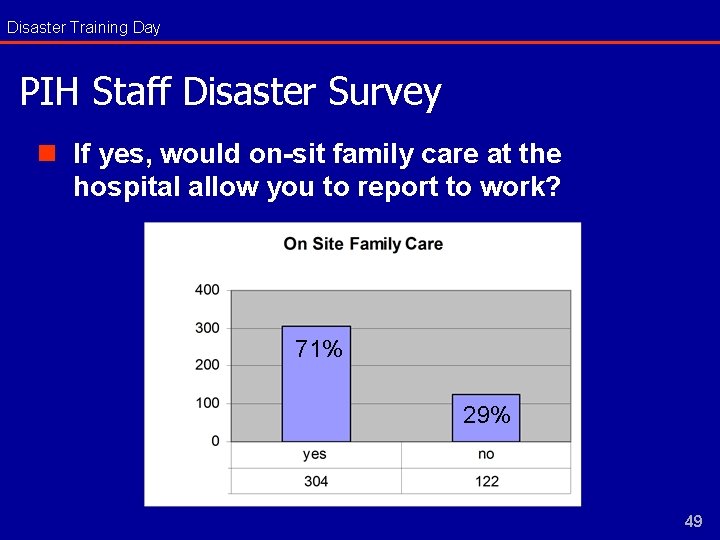 Disaster Training Day

PIH Staff Disaster Survey

If yes, would on-sit family care at the hospital allow you to report to work?

On Site Family Care

400
300
200
100
0

71%

29%

| yes | no |
|---|---|
| 304 | 122 |

49